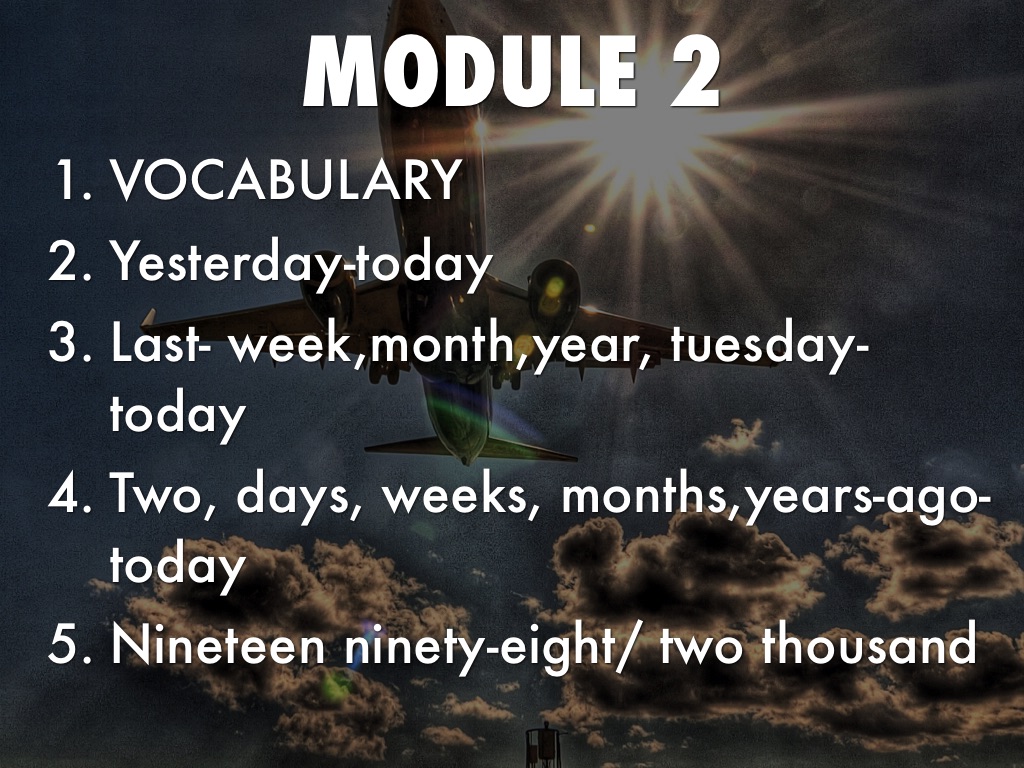 MODULE 2

1. VOCABULARY
2. Yesterday-today
3. Last- week,month,year, tuesday-today
4. Two, days, weeks, months,years-ago-today
5. Nineteen ninety-eight/ two thousand